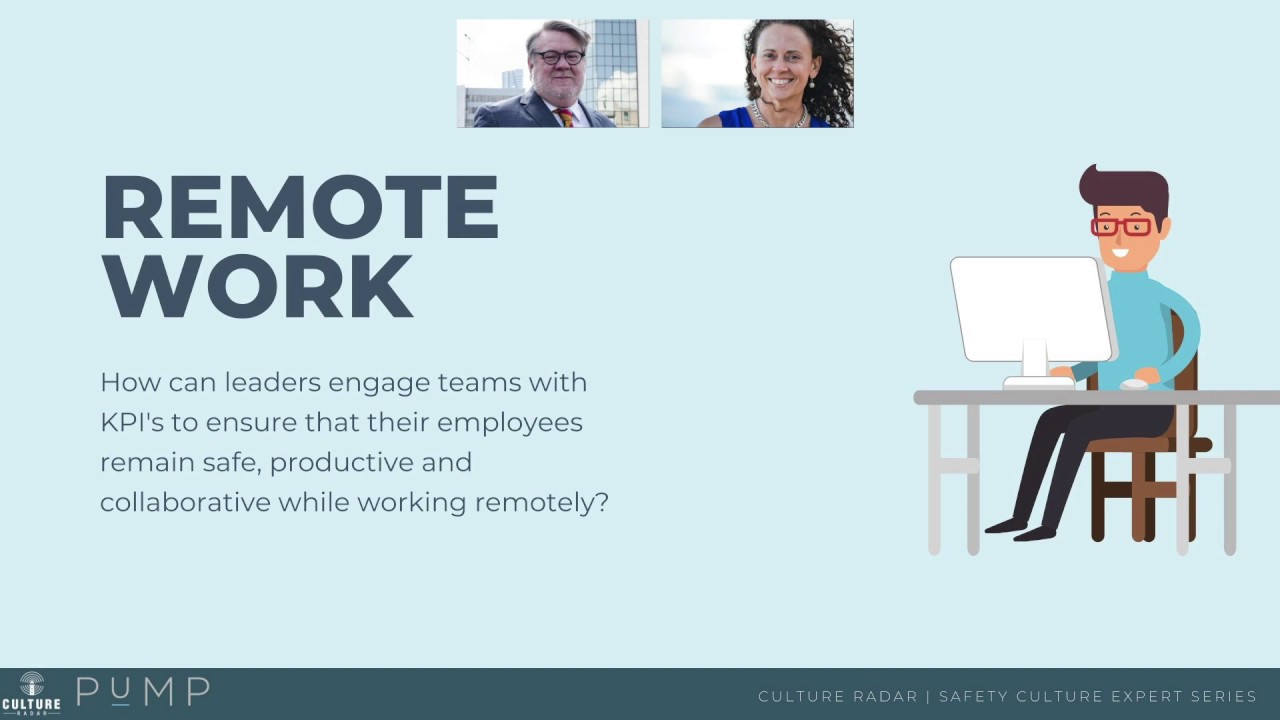 REMOTE WORK

How can leaders engage teams with KPI's to ensure that their employees remain safe, productive and collaborative while working remotely?

CULTURE RADAR

PUMP

CULTURE RADAR | SAFETY CULTURE EXPERT SERIES